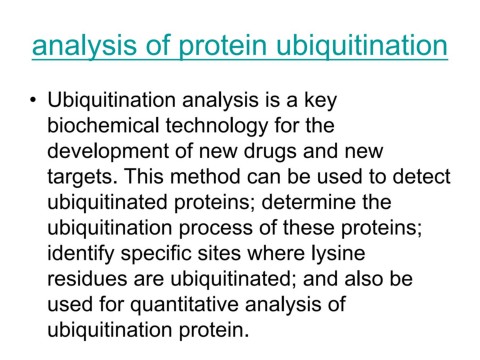 analysis of protein ubiquitination

• Ubiquitination analysis is a key biochemical technology for the development of new drugs and new targets. This method can be used to detect ubiquitinated proteins; determine the ubiquitination process of these proteins; identify specific sites where lysine residues are ubiquitinated; and also be used for quantitative analysis of ubiquitination protein.